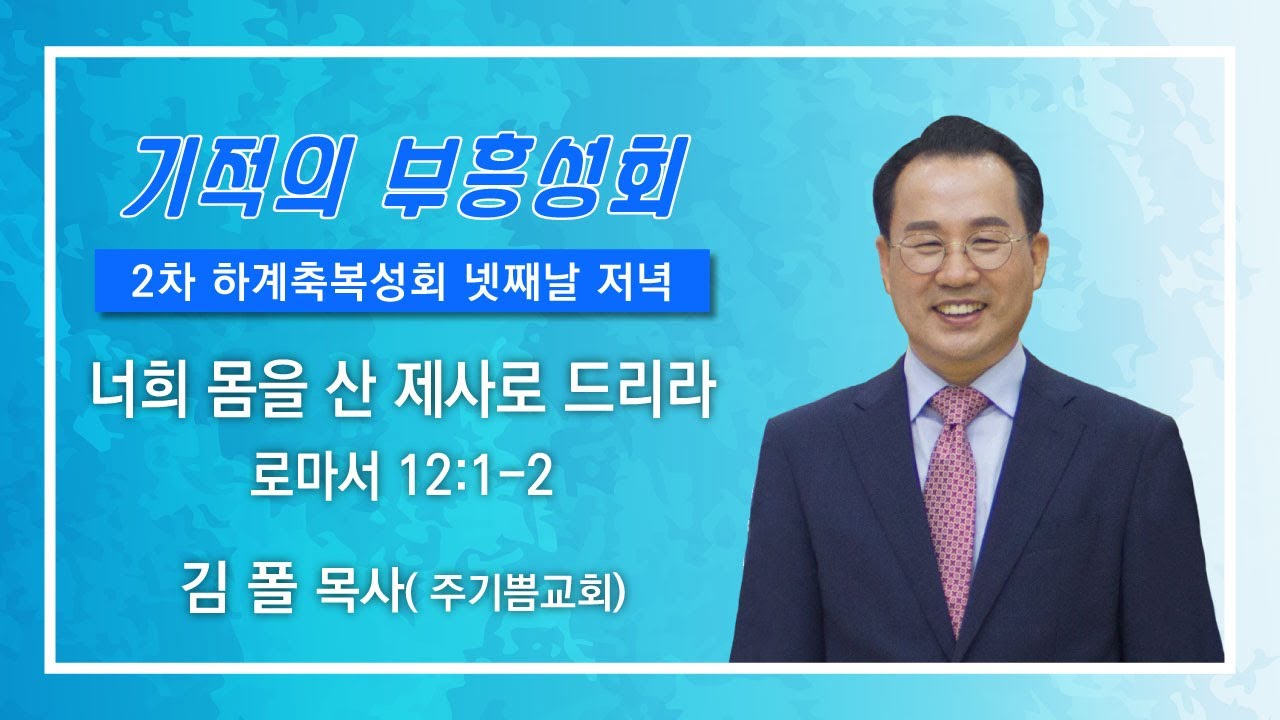 기적의 부흥성회

2차 하계축복성회 넷째날 저녁

너희 몸을 산 제사로 드리라

로마서 12:1-2

김 폴 목사( 주기쁨교회)